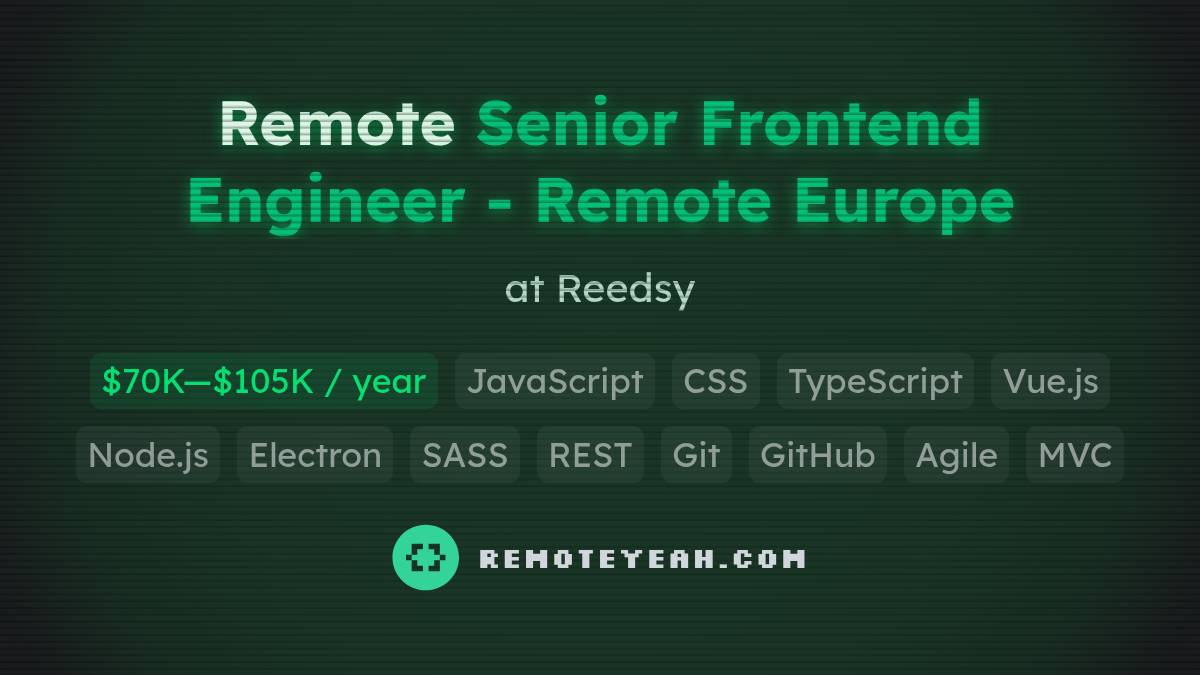 Remote Senior Frontend Engineer - Remote Europe

at Reedsy

$70K—$105K / year JavaScript CSS TypeScript Vue.js

Node.js Electron SASS REST Git GitHub Agile MVC

REMOTEYEAH.COM